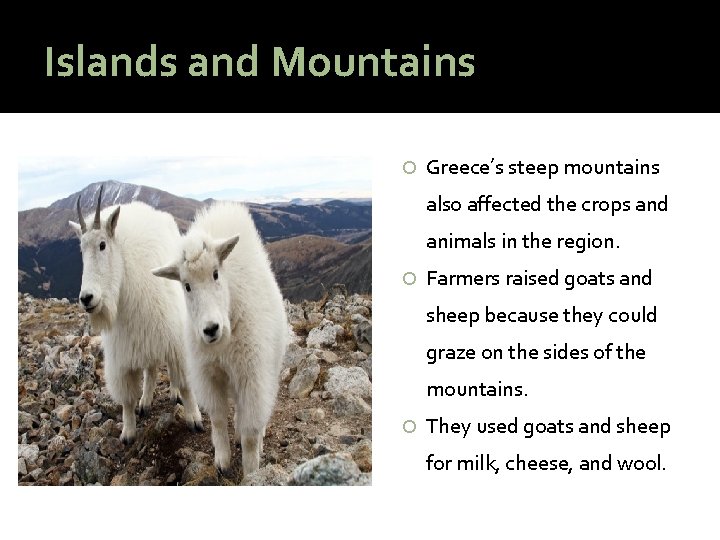 Islands and Mountains

○ Greece's steep mountains also affected the crops and animals in the region.

○ Farmers raised goats and sheep because they could graze on the sides of the mountains.

○ They used goats and sheep for milk, cheese, and wool.